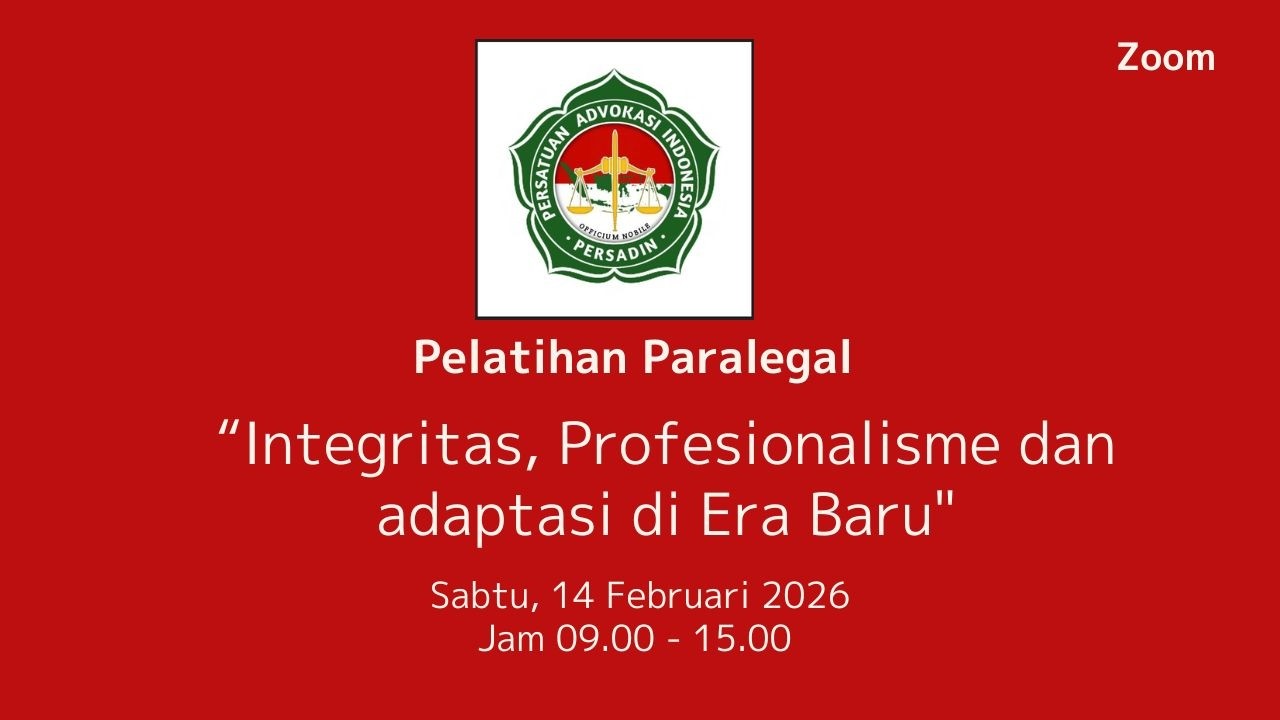 Zoom

PERSATUAN ADVOKASI INDONESIA
OFFICIUM NOBILE
PERSADIN

Pelatihan Paralegal

“Integritas, Profesionalisme dan adaptasi di Era Baru"

Sabtu, 14 Februari 2026
Jam 09.00 - 15.00